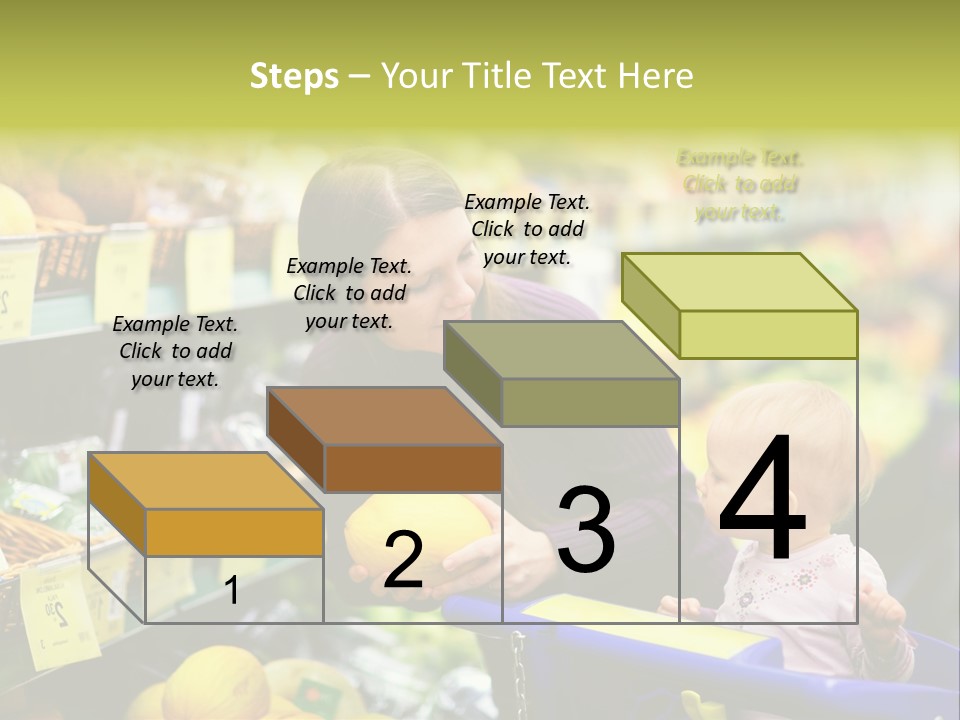 Steps – Your Title Text Here

Example Text. Click to add your text.

Example Text. Click to add your text.

Example Text. Click to add your text.

Example Text. Click to add your text.

1

2

3

4